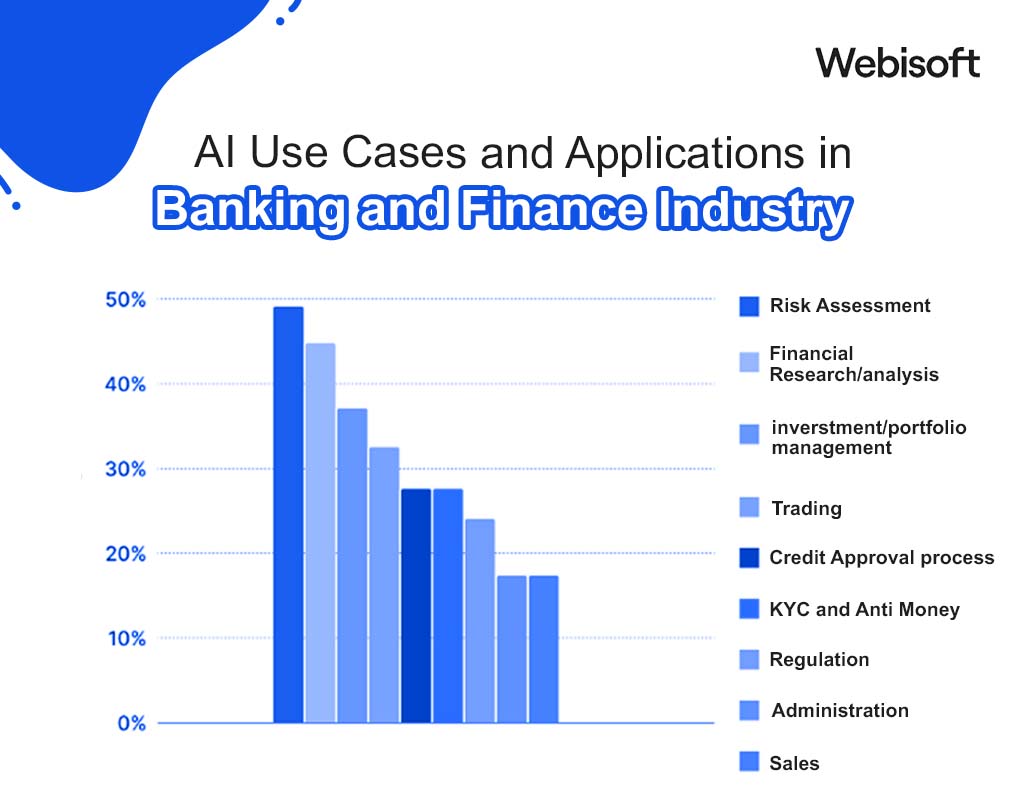 Webisoft

AI Use Cases and Applications in
Banking and Finance Industry

50%
40%
30%
20%
10%
0%

Risk Assessment
Financial Research/analysis
inverstment/portfolio management
Trading
Credit Approval process
KYC and Anti Money
Regulation
Administration
Sales